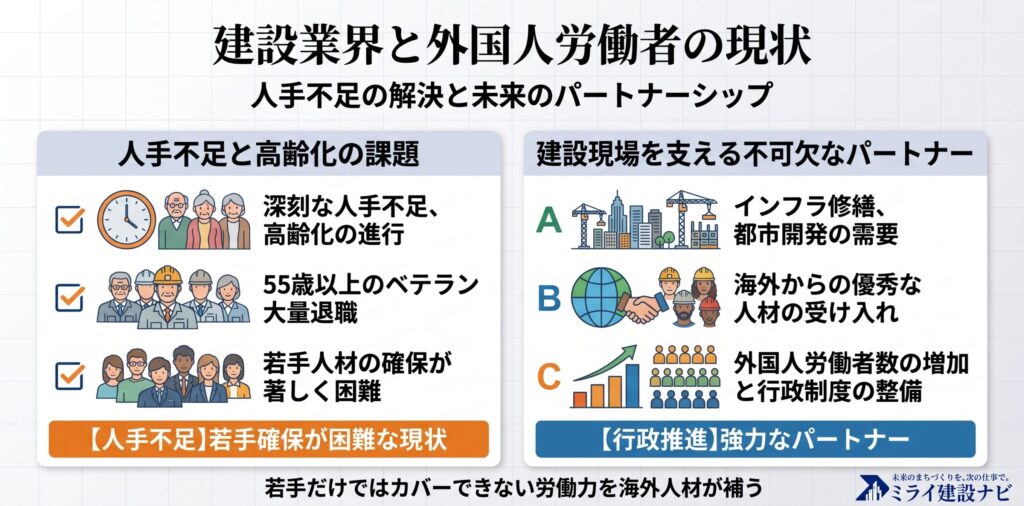 建設業界と外国人労働者の現状

人手不足の解決と未来のパートナーシップ

人手不足と高齢化の課題

深刻な人手不足、高齢化の進行

55歳以上のベテラン大量退職

若手人材の確保が著しく困難

【人手不足】若手確保が困難な現状

建設現場を支える不可欠なパートナー

A インフラ修繕、都市開発の需要

B 海外からの優秀な人材の受け入れ

C 外国人労働者数の増加と行政制度の整備

【行政推進】強力なパートナー

若手だけではカバーできない労働力を海外人材が補う

未来のまちづくりを、次の仕事で。
ミライ建設ナビ